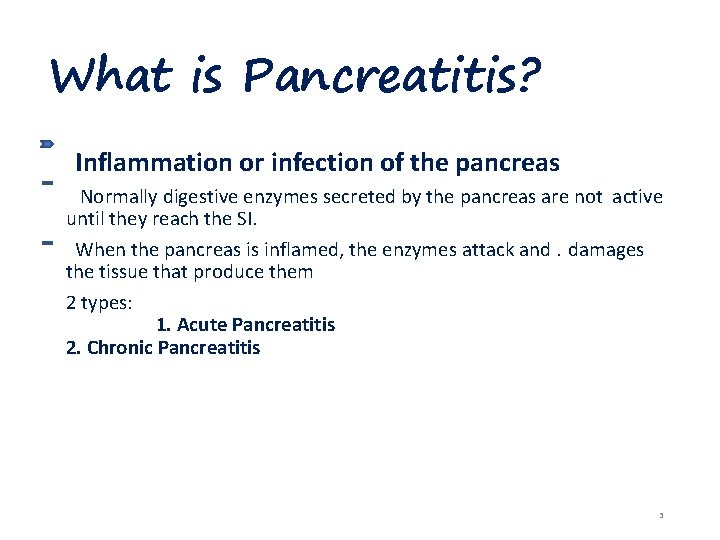 What is Pancreatitis?

Inflammation or infection of the pancreas

- Normally digestive enzymes secreted by the pancreas are not active until they reach the SI.

- When the pancreas is inflamed, the enzymes attack and . damages the tissue that produce them

2 types:

1. Acute Pancreatitis
2. Chronic Pancreatitis

3